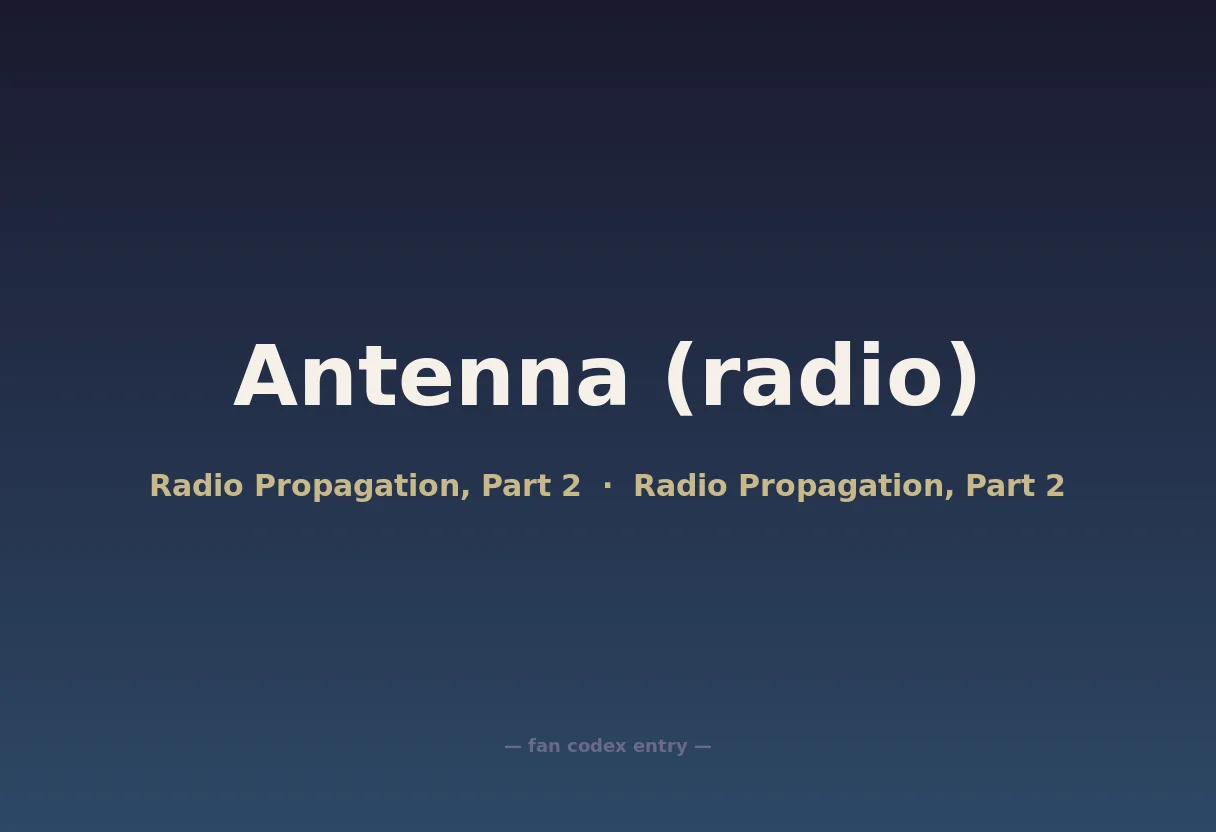 Antenna (radio)

Radio Propagation, Part 2 · Radio Propagation, Part 2

— fan codex entry —